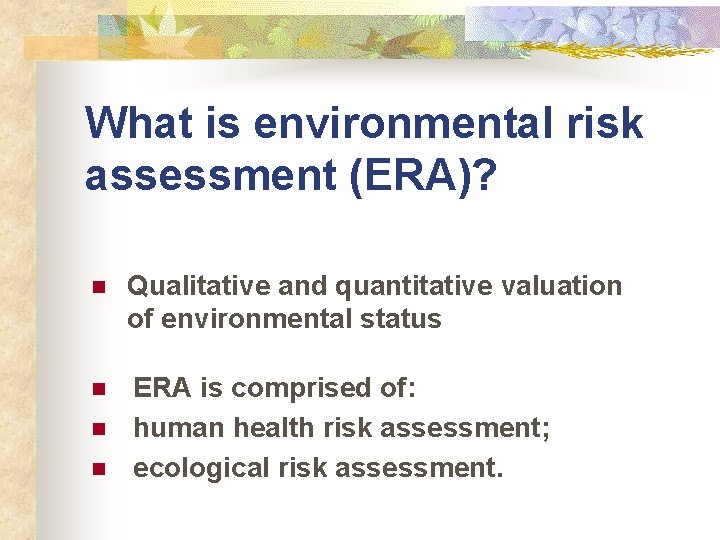 What is environmental risk assessment (ERA)?

- Qualitative and quantitative valuation of environmental status

- ERA is comprised of:
- human health risk assessment;
- ecological risk assessment.